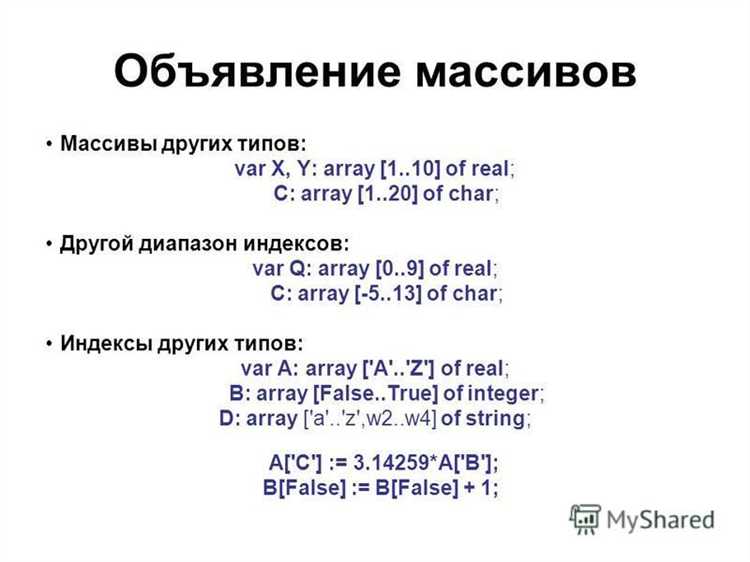 Объявление массивов

• Массивы других типов:
var X, Y: array [1..10] of real;
C: array [1..20] of char;

• Другой диапазон индексов:
var Q: array [0..9] of real;
C: array [-5..13] of char;

• Индексы других типов:
var A: array ['A'..'Z'] of real;
B: array [False..True] of integer;
D: array ['a'..'z',w2..w4] of string;

A['C'] := 3.14259*A['B'];
B[False] := B[False] + 1;

MyShared